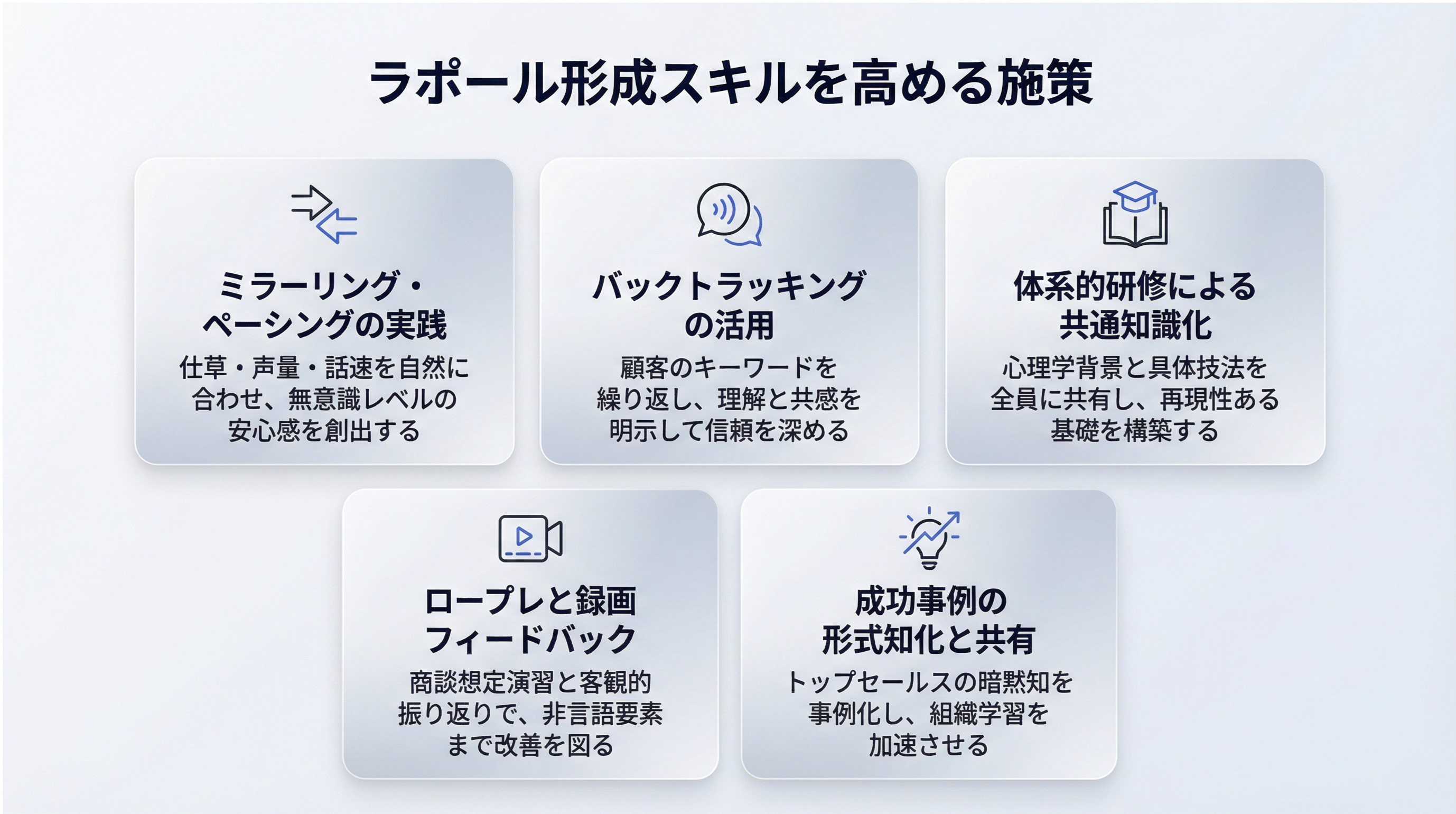 ラポール形成スキルを高める施策

ミラーリング・ペーシングの実践

仕草・声量・話速を自然に合わせ、無意識レベルの安心感を創出する

バックトラッキングの活用

顧客のキーワードを繰り返し、理解と共感を明示して信頼を深める

体系的研修による共通知識化

心理学背景と具体技法を全員に共有し、再現性ある基礎を構築する

ロープレと録画フィードバック

商談想定演習と客観的振り返りで、非言語要素まで改善を図る

成功事例の形式知化と共有

トップセールスの暗黙知を事例化し、組織学習を加速させる